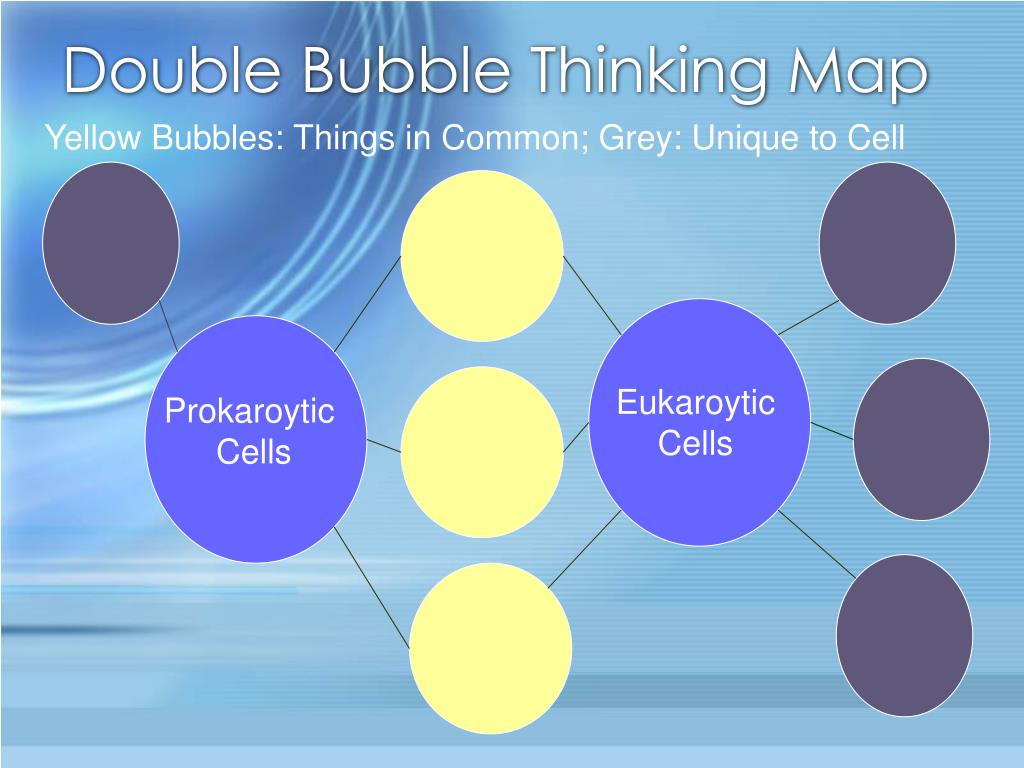 Double Bubble Thinking Map

Yellow Bubbles: Things in Common; Grey: Unique to Cell

Prokaroytic Cells

Eukaroytic Cells